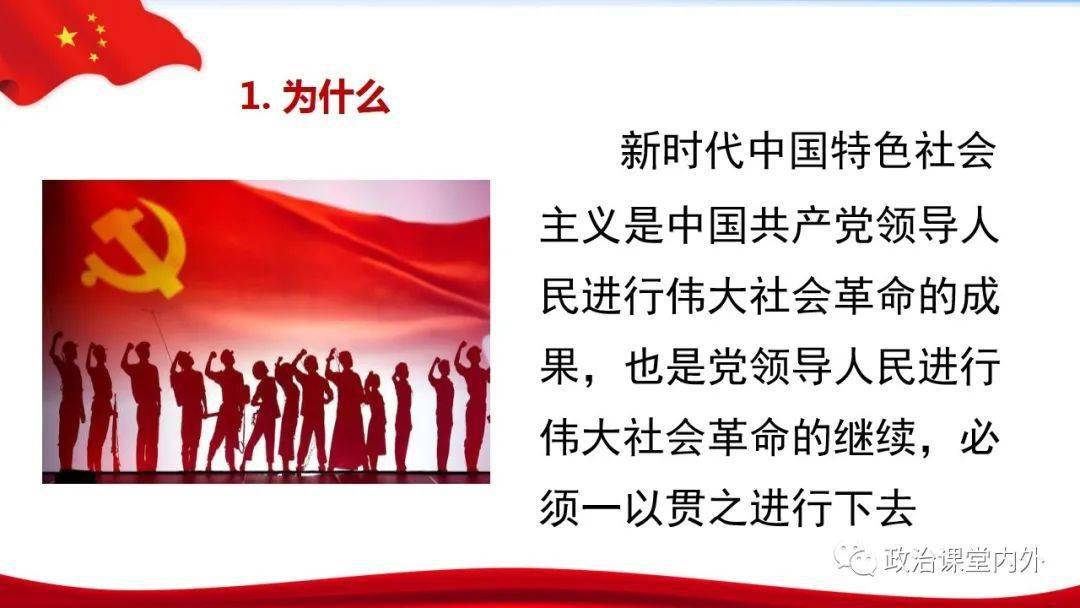 1. 为什么

新时代中国特色社会主义是中国共产党领导人民进行伟大社会革命的成果，也是党领导人民进行伟大社会革命的继续，必须一以贯之进行下去

政治课堂内外